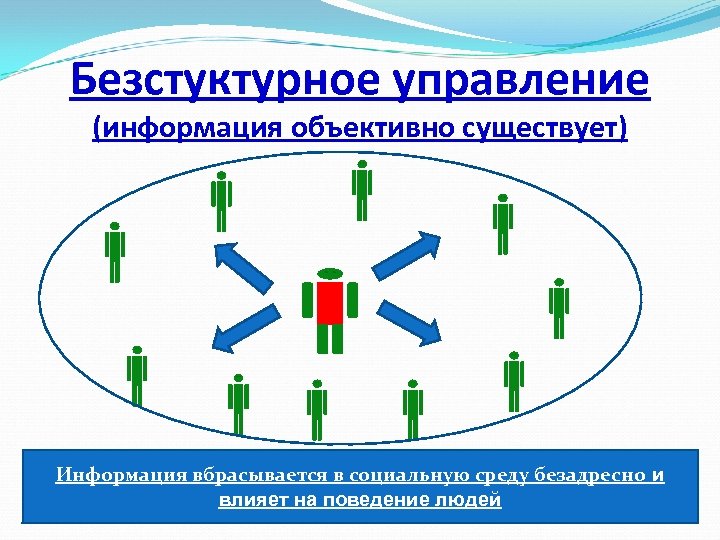 Безстуктурное управление
(информация объективно существует)

Информация вбрасывается в социальную среду безадресно и влияет на поведение людей